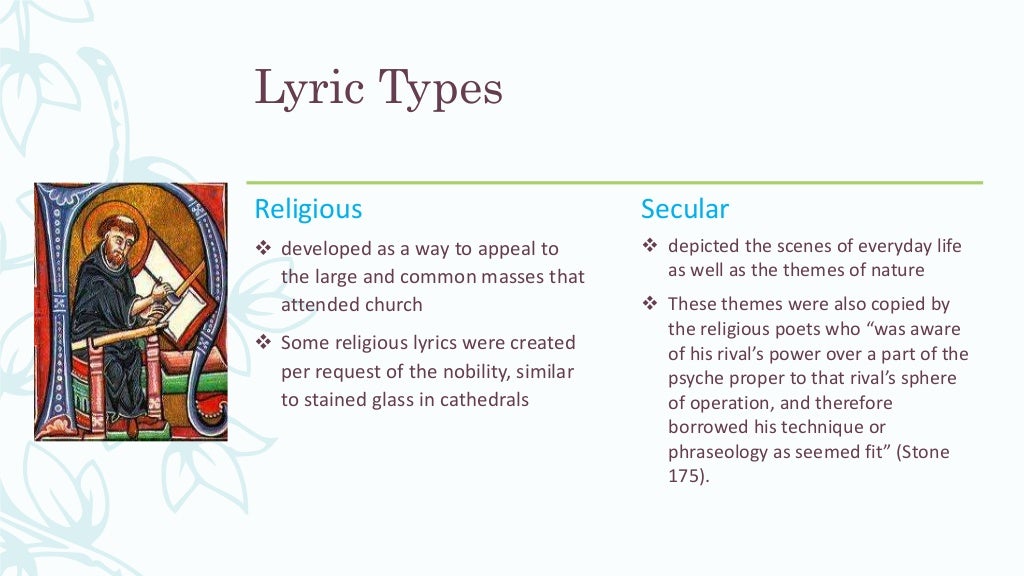 Lyric Types

Religious

❖ developed as a way to appeal to the large and common masses that attended church

❖ Some religious lyrics were created per request of the nobility, similar to stained glass in cathedrals

Secular

❖ depicted the scenes of everyday life as well as the themes of nature

❖ These themes were also copied by the religious poets who "was aware of his rival's power over a part of the psyche proper to that rival's sphere of operation, and therefore borrowed his technique or phraseology as seemed fit" (Stone 175).